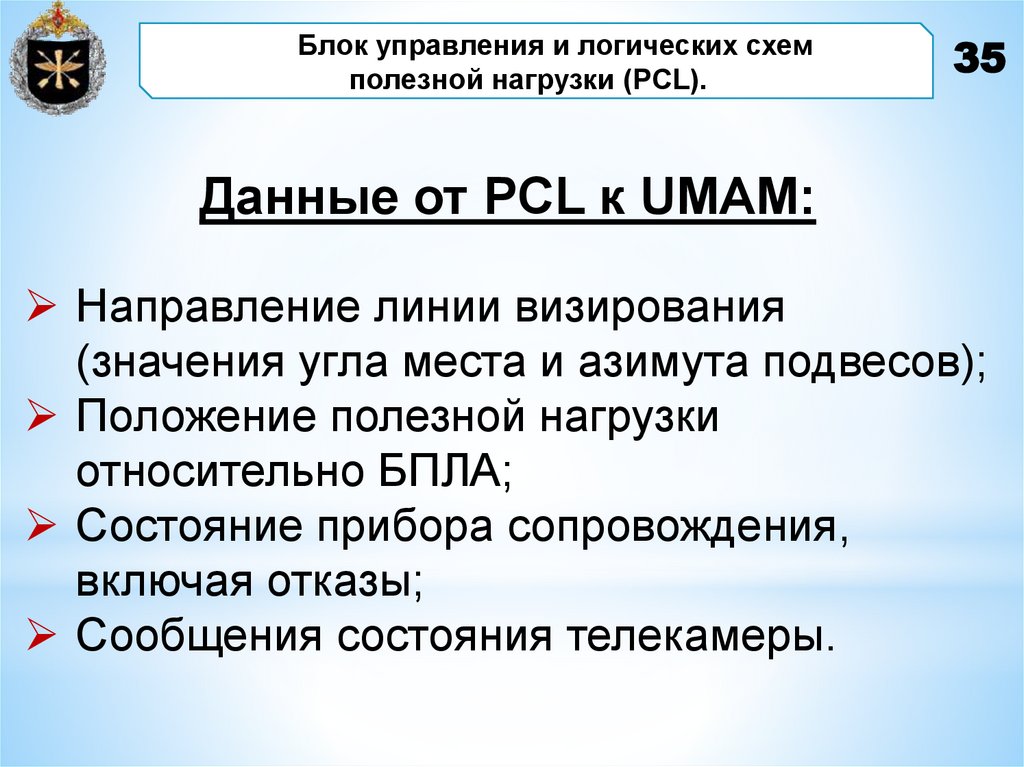 Блок управления и логических схем полезной нагрузки (PCL).

35

Данные от PCL к UMAM:

➢ Направление линии визирования (значения угла места и азимута подвесов);
➢ Положение полезной нагрузки относительно БПЛА;
➢ Состояние прибора сопровождения, включая отказы;
➢ Сообщения состояния телекамеры.